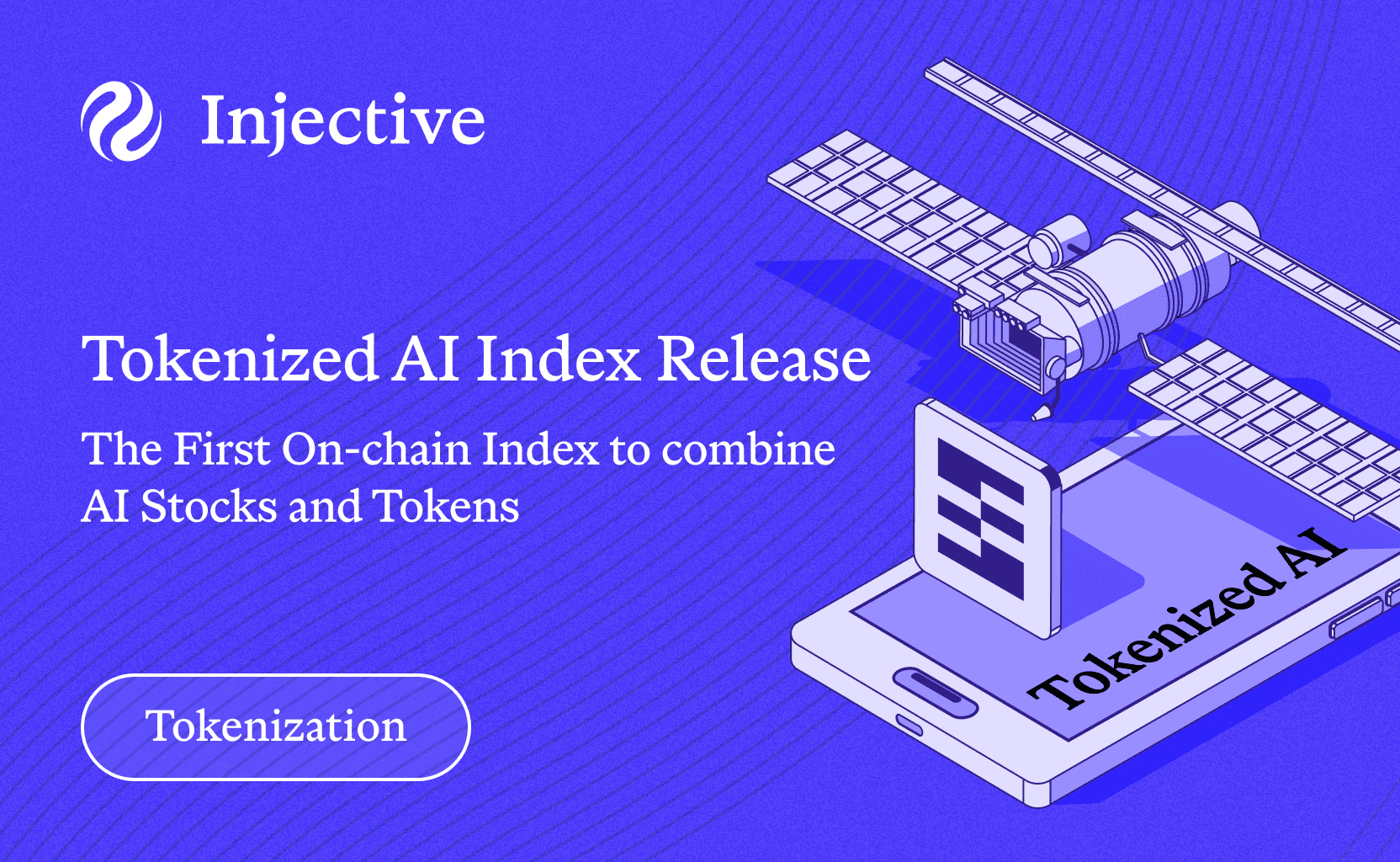 Injective

Tokenized AI Index Release

The First On-chain Index to combine AI Stocks and Tokens

Tokenization

Tokenized AI